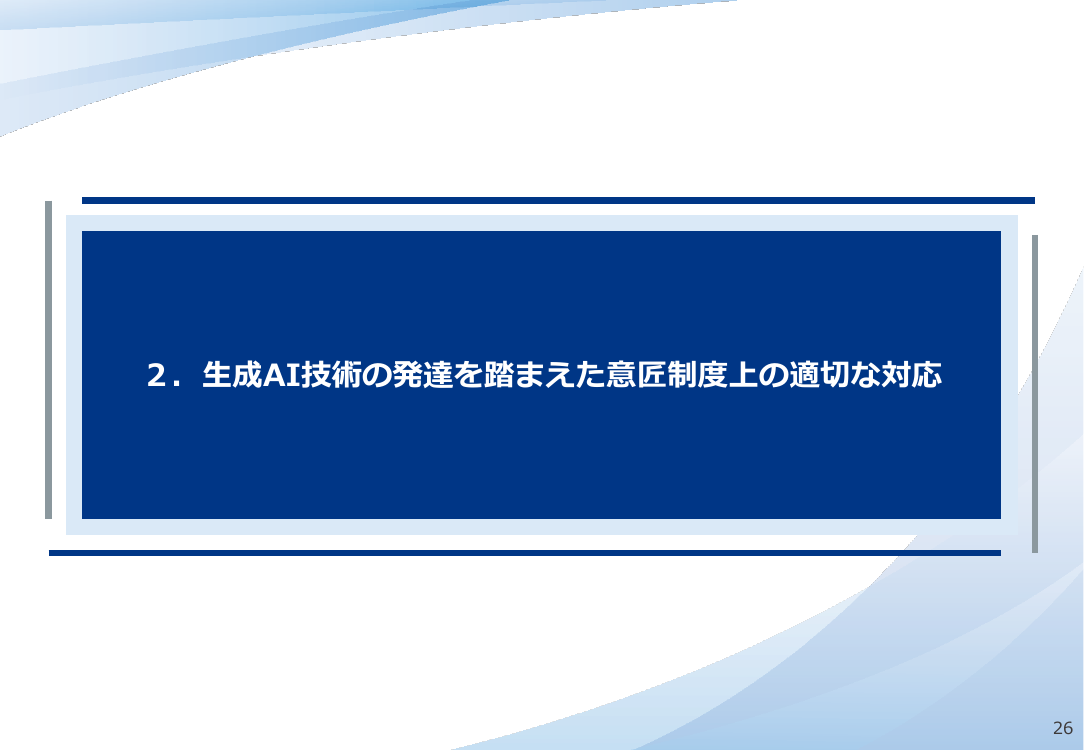 ２．生成AI技術の発達を踏まえた意匠制度上の適切な対応

26